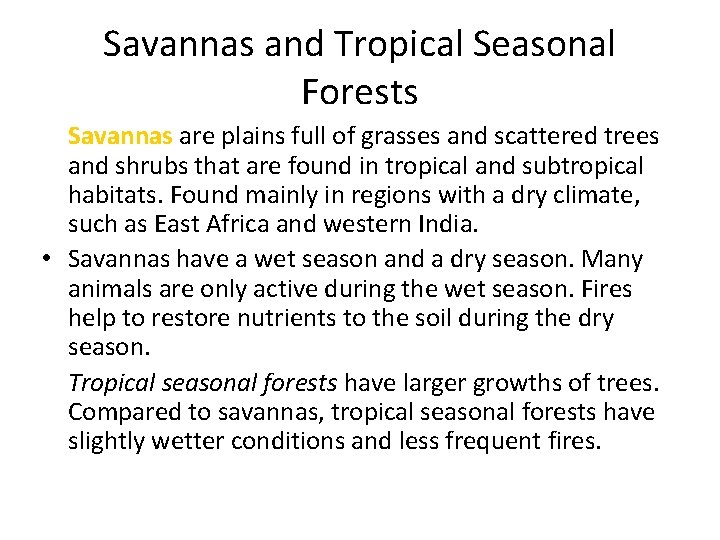 Savannas and Tropical Seasonal Forests

Savannas are plains full of grasses and scattered trees and shrubs that are found in tropical and subtropical habitats. Found mainly in regions with a dry climate, such as East Africa and western India.

• Savannas have a wet season and a dry season. Many animals are only active during the wet season. Fires help to restore nutrients to the soil during the dry season.

Tropical seasonal forests have larger growths of trees. Compared to savannas, tropical seasonal forests have slightly wetter conditions and less frequent fires.